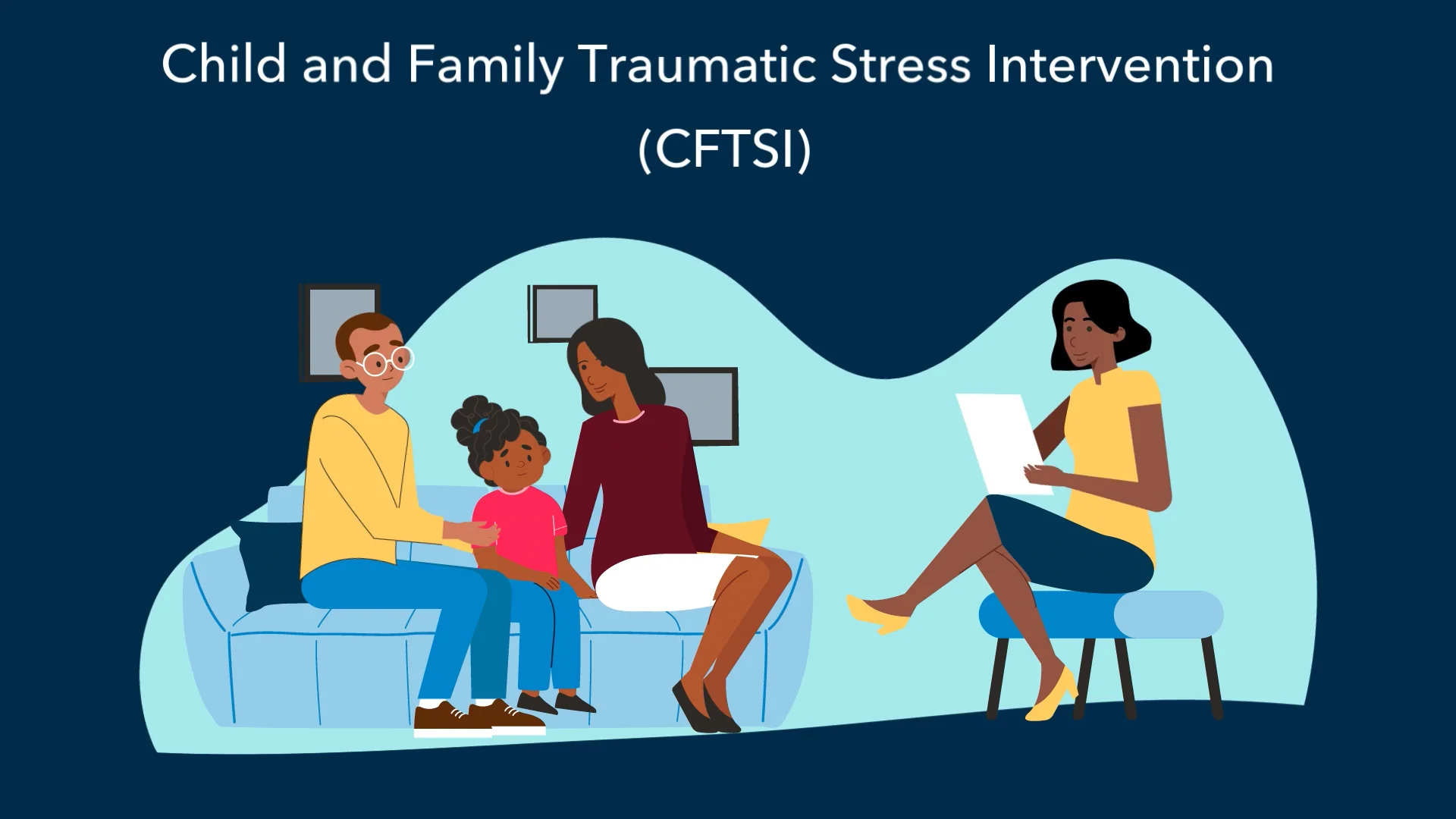 Child and Family Traumatic Stress Intervention (CFTSI)